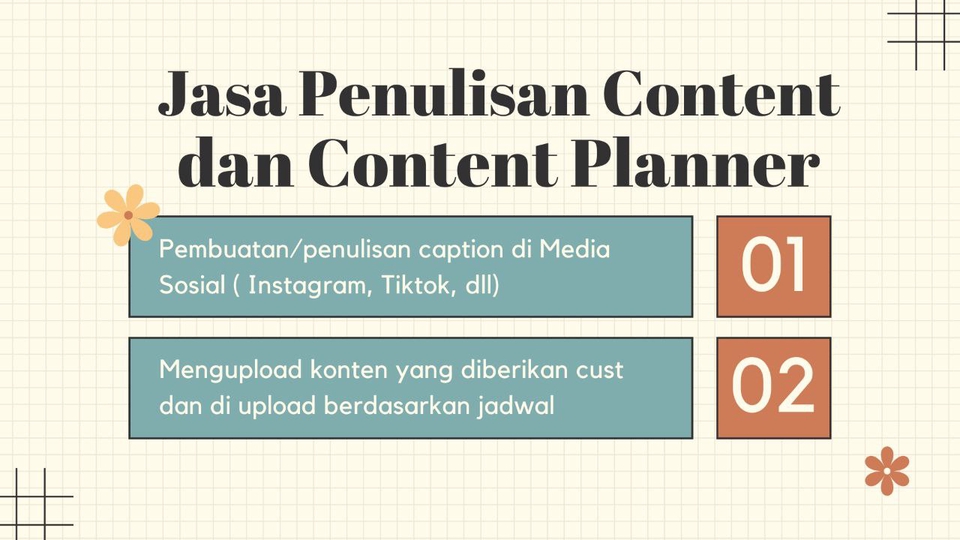 Jasa Penulisan Content dan Content Planner

Pembuatan/penulisan caption di Media Sosial ( Instagram, Tiktok, dll)

01

Mengupload konten yang diberikan cust dan di upload berdasarkan jadwal

02